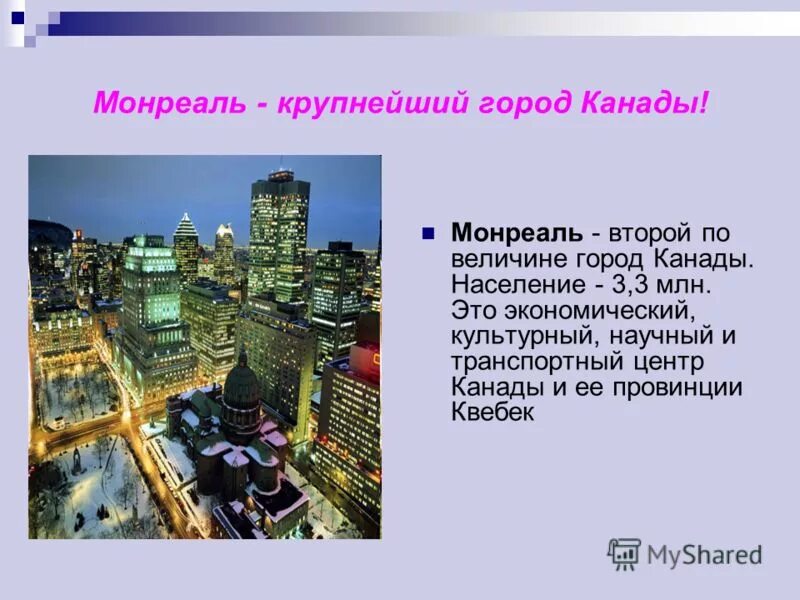 Монреаль - крупнейший город Канады!

Монреаль - второй по величине город Канады. Население - 3,3 млн. Это экономический, культурный, научный и транспортный центр Канады и ее провинции Квебек

MyShared